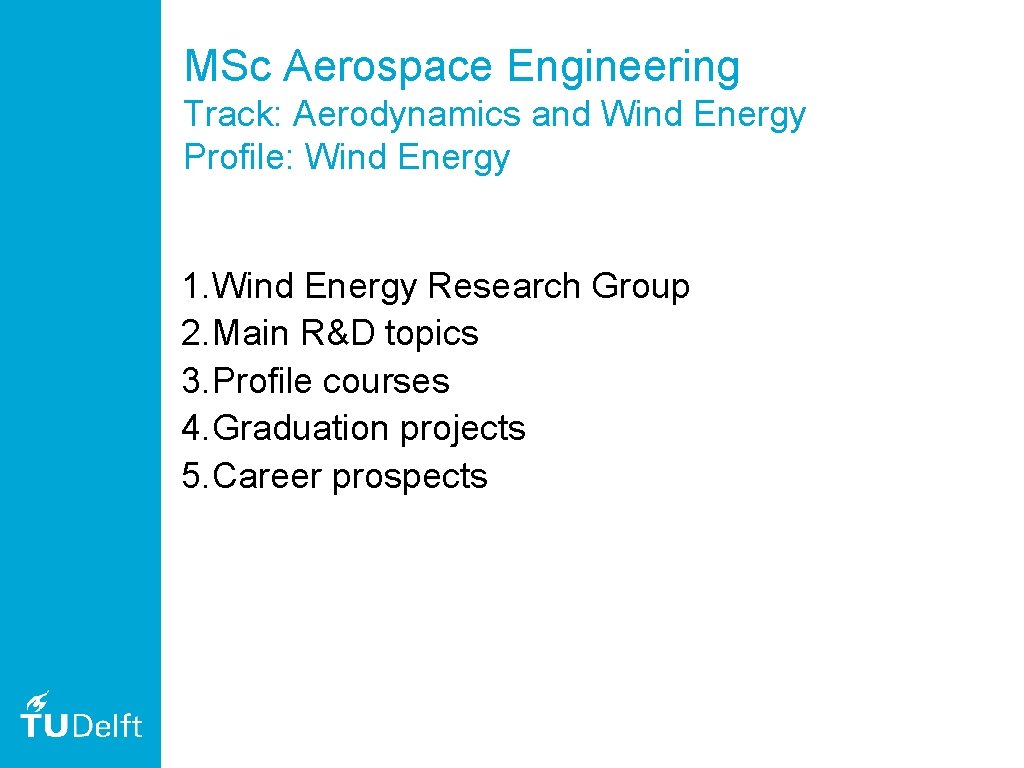 MSc Aerospace Engineering
Track: Aerodynamics and Wind Energy
Profile: Wind Energy

1. Wind Energy Research Group
2. Main R&D topics
3. Profile courses
4. Graduation projects
5. Career prospects

TUDelft